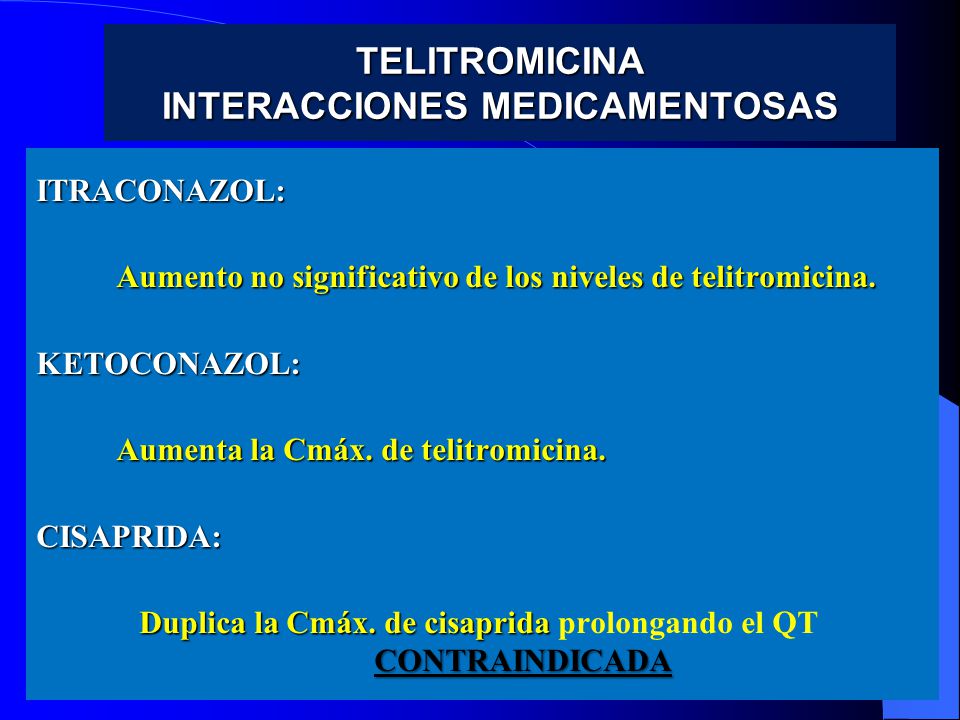 TELITROMICINA
INTERACCIONES MEDICAMENTOSAS

ITRACONAZOL:

Aumento no significativo de los niveles de telitromicina.

KETOCONAZOL:

Aumenta la Cmáx. de telitromicina.

CISAPRIDA:

Duplica la Cmáx. de cisaprida prolongando el QT
CONTRAINDICADA